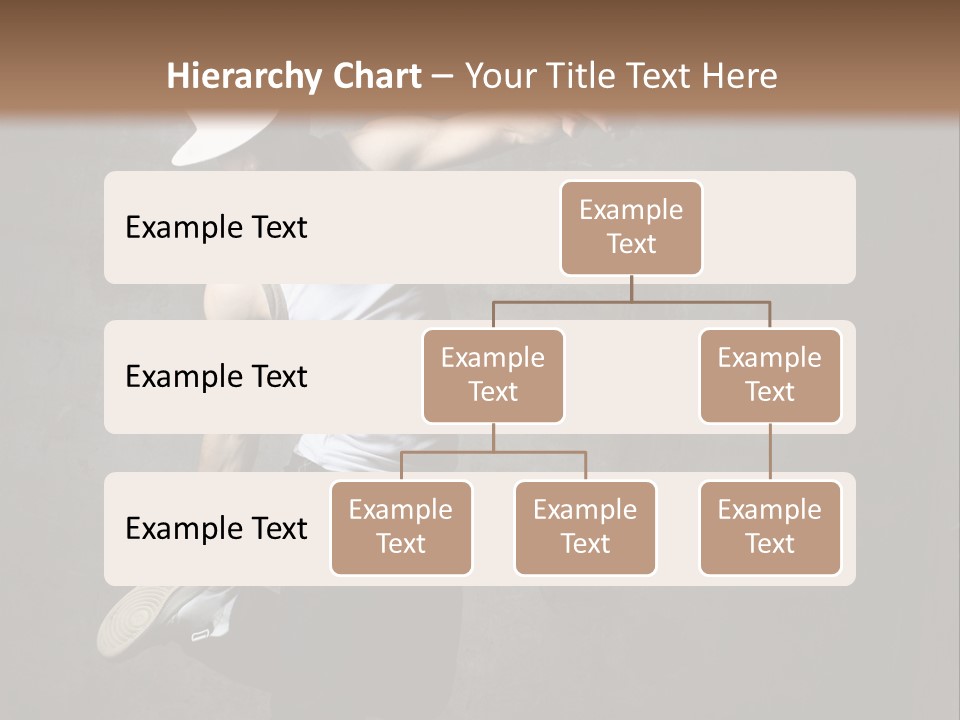 Hierarchy Chart – Your Title Text Here

Example Text

Example Text

Example Text

Example Text

Example Text

Example Text

Example Text

Example Text

Example Text